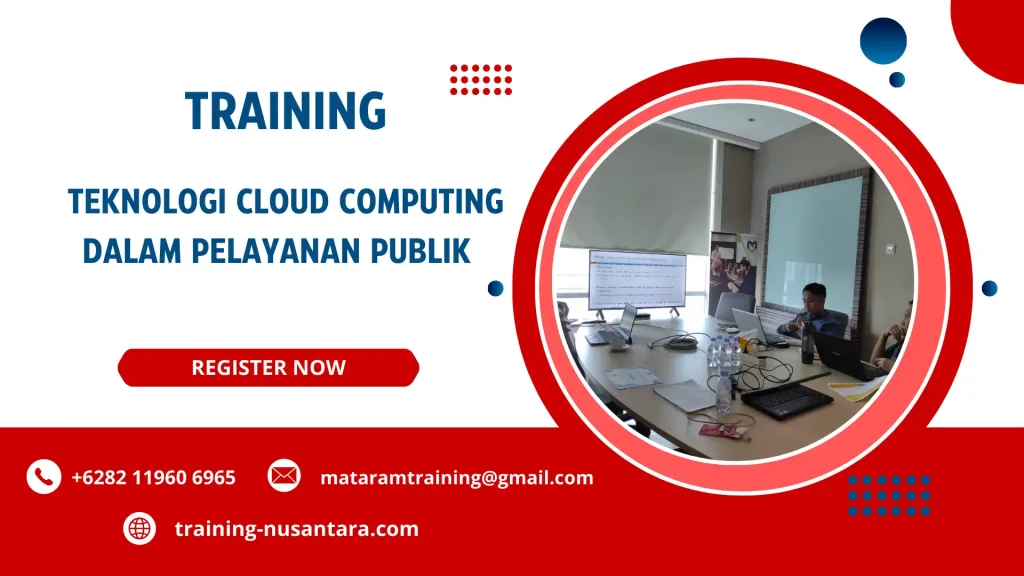 TRAINING

TEKNOLOGI CLOUD COMPUTING DALAM PELAYANAN PUBLIK

REGISTER NOW

+6282 11960 6965

mataramtraining@gmail.com

training-nusantara.com